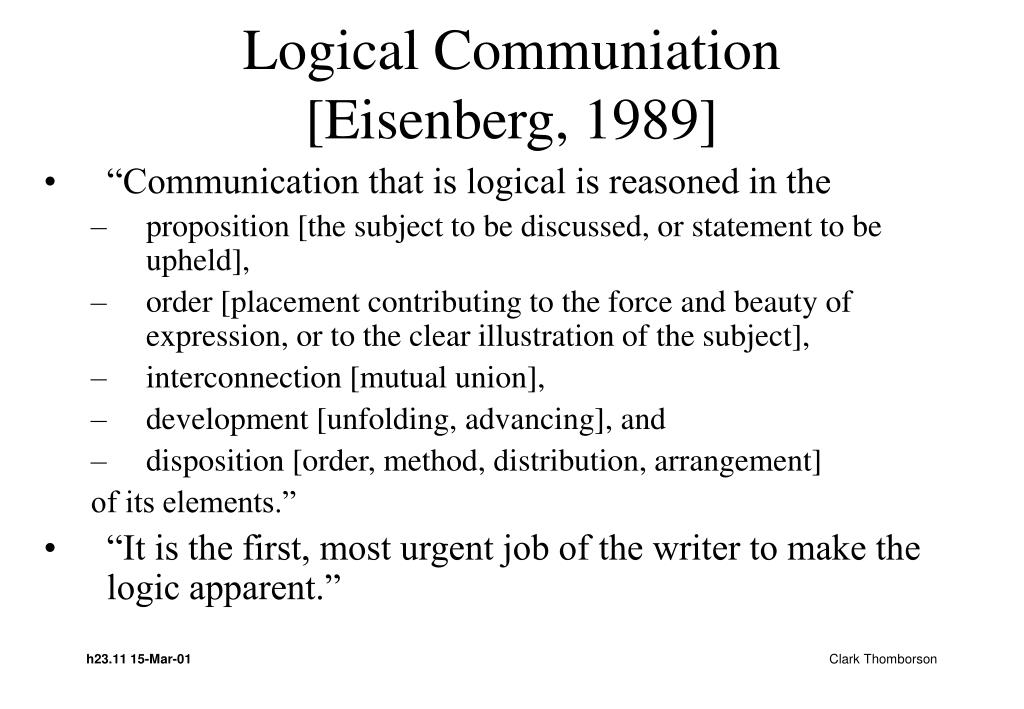 Logical Communiation
[Eisenberg, 1989]

• “Communication that is logical is reasoned in the
– proposition [the subject to be discussed, or statement to be upheld],
– order [placement contributing to the force and beauty of expression, or to the clear illustration of the subject],
– interconnection [mutual union],
– development [unfolding, advancing], and
– disposition [order, method, distribution, arrangement]
of its elements.”

• “It is the first, most urgent job of the writer to make the logic apparent.”

h23.11 15-Mar-01

Clark Thomborson